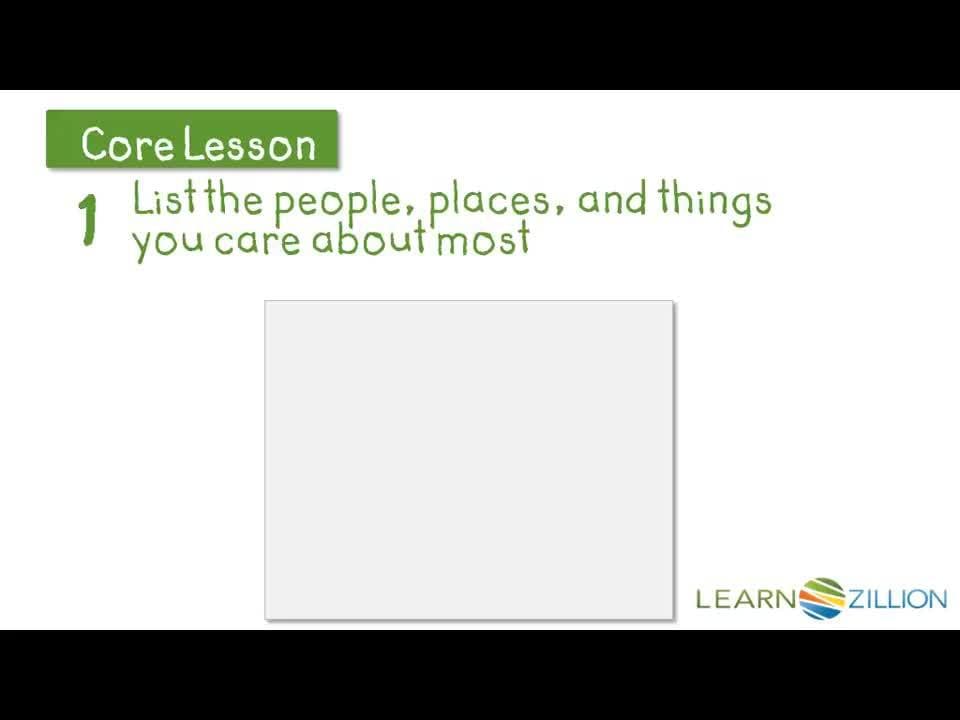 Core Lesson

1 List the people, places, and things you care about most

LEARNZILLION